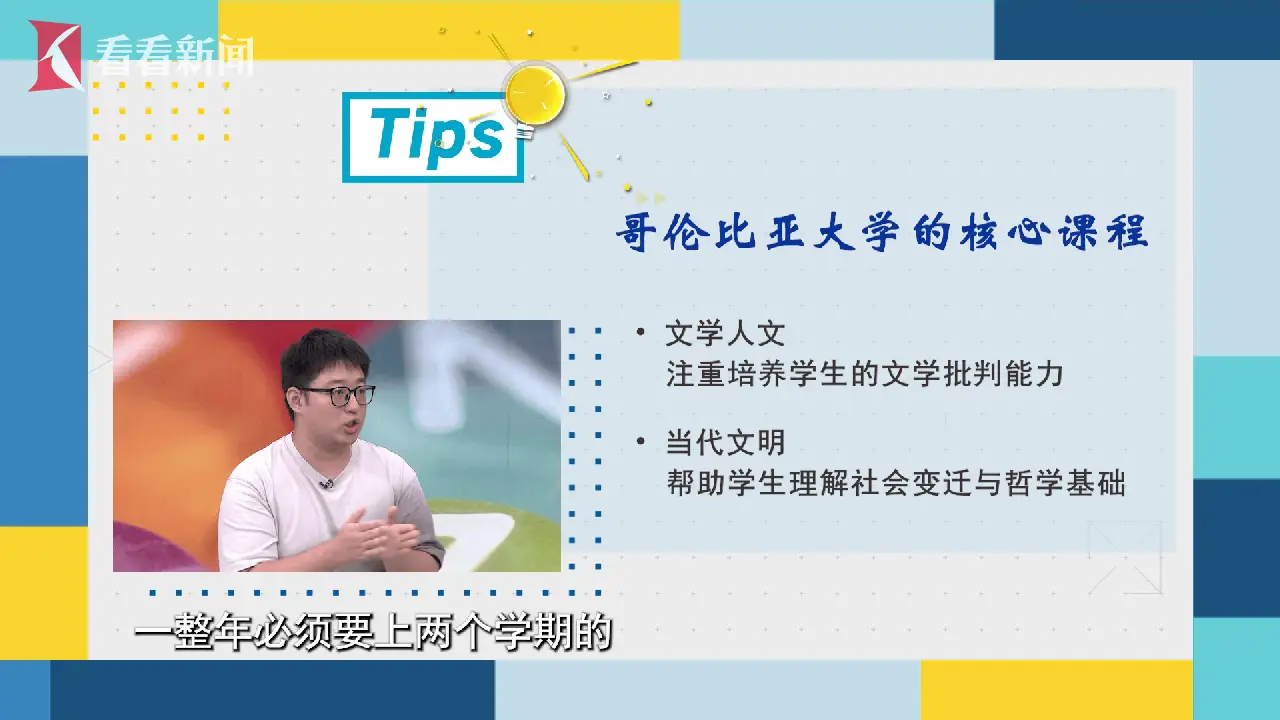 看看新闻

Tips

哥伦比亚大学的核心课程

• 文学人文
注重培养学生的文学批判能力

• 当代文明
帮助学生理解社会变迁与哲学基础

一整年必须要上两个学期的